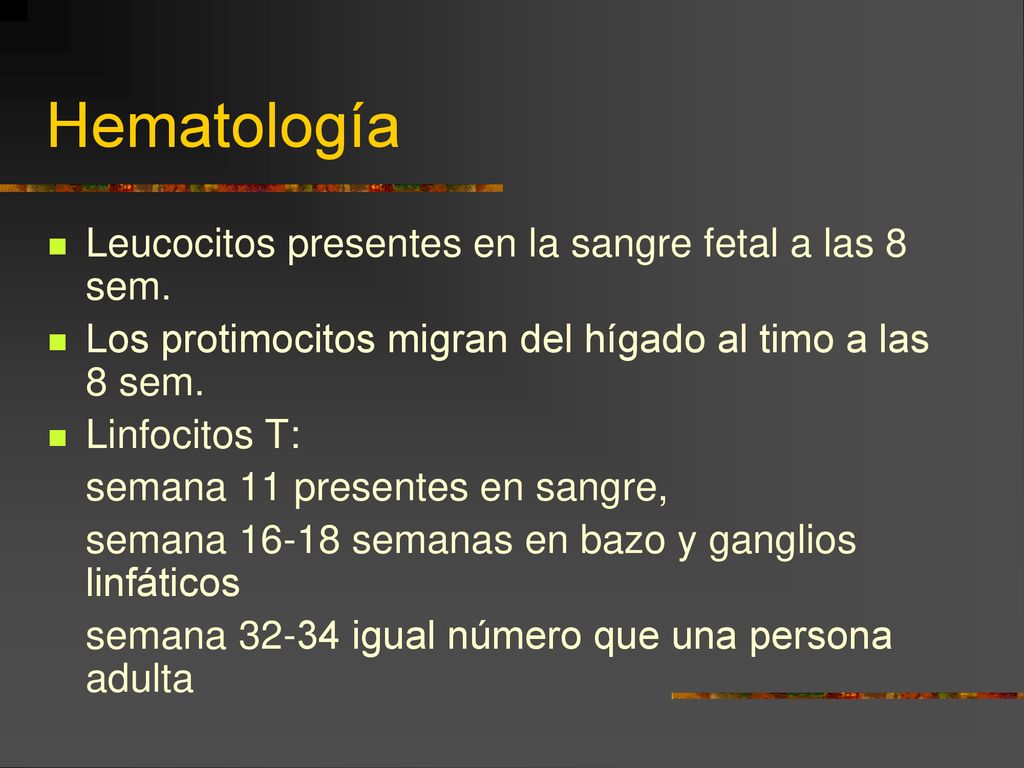 Hematología

- Leucocitos presentes en la sangre fetal a las 8 sem.
- Los protimocitos migran del hígado al timo a las 8 sem.
- Linfocitos T:

semana 11 presentes en sangre,

semana 16-18 semanas en bazo y ganglios linfáticos

semana 32-34 igual número que una persona adulta